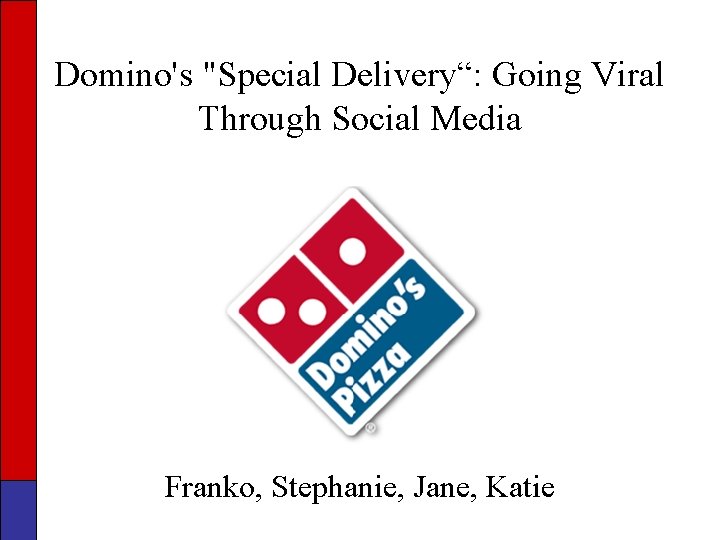 Domino's "Special Delivery“: Going Viral Through Social Media

Domino's Pizza ®

Franko, Stephanie, Jane, Katie